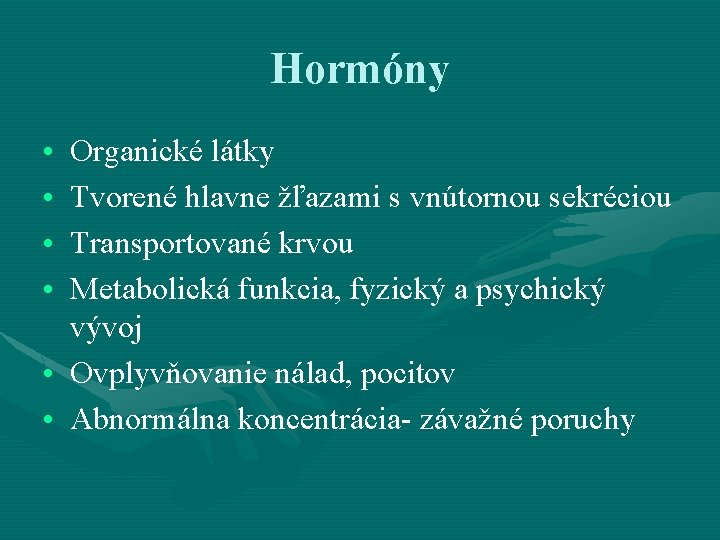 Hormóny

• Organické látky
• Tvorené hlavne žľazami s vnútornou sekréciou
• Transportované krvou
• Metabolická funkcia, fyzický a psychický vývoj
• Ovplyvňovanie nálad, pocitov
• Abnormálna koncentrácia- závažné poruchy